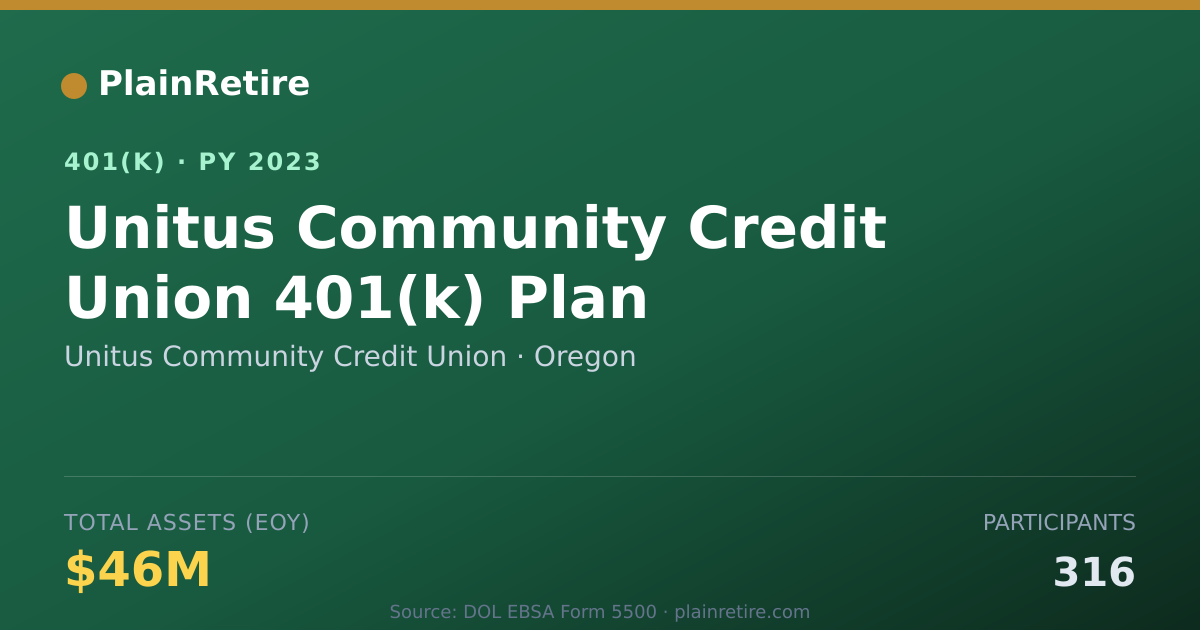 PlainRetire

401(K) · PY 2023

Unitus Community Credit Union 401(k) Plan

Unitus Community Credit Union · Oregon

TOTAL ASSETS (EOY)

$46M

PARTICIPANTS

316

Source: DOL EBSA Form 5500 · plainretire.com